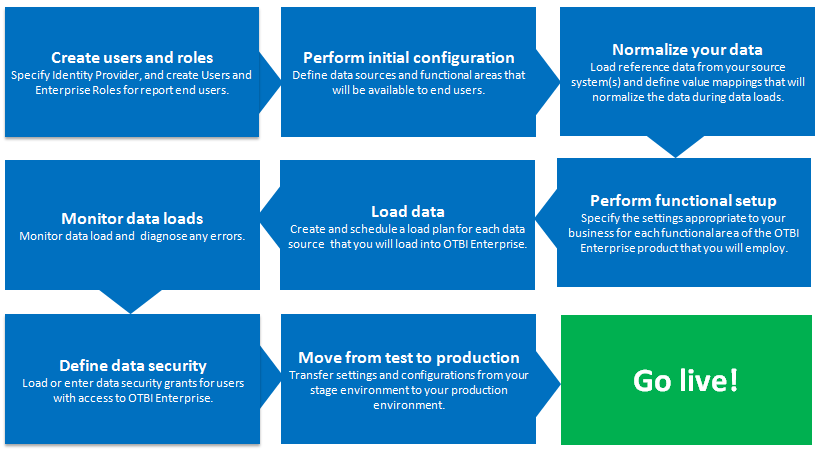 Create users and roles
Specify Identity Provider, and create Users and Enterprise Roles for report end users.

Perform initial configuration
Define data sources and functional areas that will be available to end users.

Normalize your data
Load reference data from your source system(s) and define value mappings that will normalize the data during data loads.

Perform functional setup
Specify the settings appropriate to your business for each functional area of the OTBI Enterprise product that you will employ.

Load data
Create and schedule a load plan for each data source that you will load into OTBI Enterprise.

Monitor data loads
Monitor data load and diagnose any errors.

Define data security
Load or enter data security grants for users with access to OTBI Enterprise.

Move from test to production
Transfer settings and configurations from your stage environment to your production environment.

Go live!